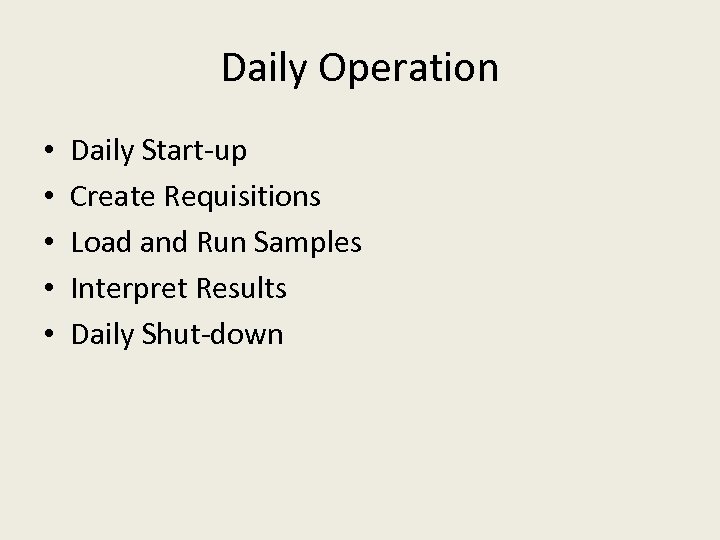 Daily Operation

• Daily Start-up
• Create Requisitions
• Load and Run Samples
• Interpret Results
• Daily Shut-down